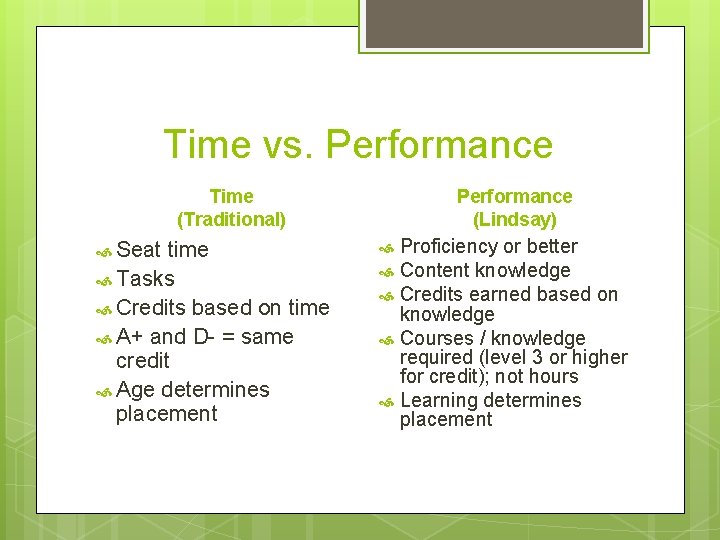 Time vs. Performance

Time
(Traditional)

Seat time
Tasks
Credits based on time
A+ and D- = same credit
Age determines placement

Performance
(Lindsay)

Proficiency or better
Content knowledge
Credits earned based on knowledge
Courses / knowledge required (level 3 or higher for credit); not hours
Learning determines placement